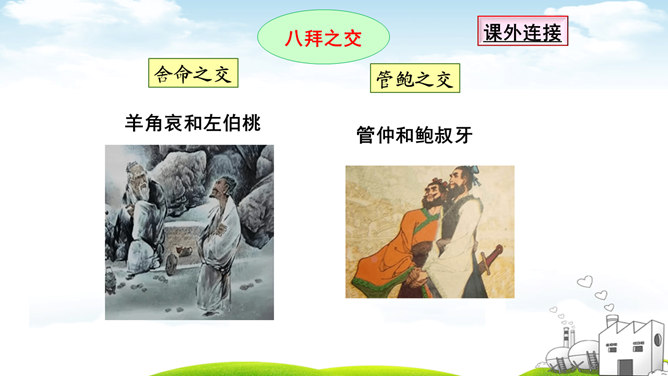 八拜之交

课外连接

舍命之交

管鲍之交

羊角哀和左伯桃

管仲和鲍叔牙